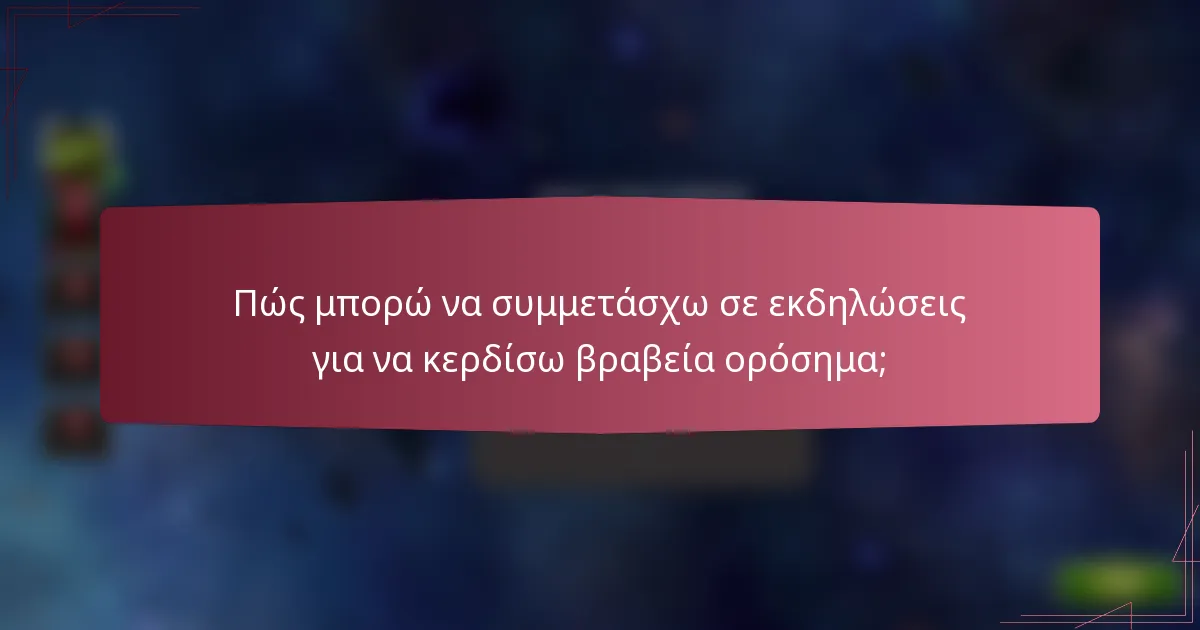 Πώς μπορώ να συμμετάσχω σε εκδηλώσεις για να κερδίσω βραβεία ορόσημα;